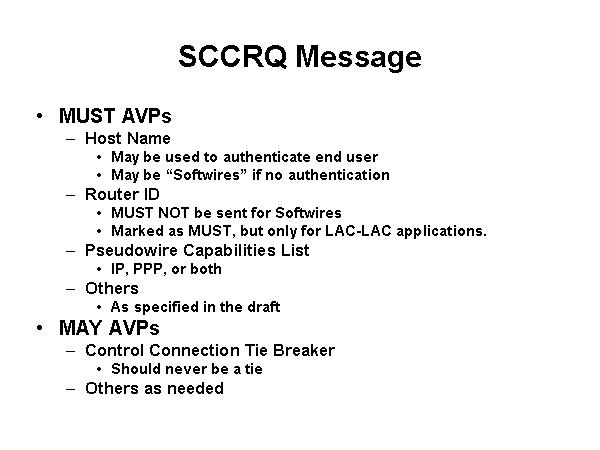 SCCRQ Message

• MUST AVPs
  – Host Name
    • May be used to authenticate end user
    • May be “Softwires” if no authentication
  – Router ID
    • MUST NOT be sent for Softwires
    • Marked as MUST, but only for LAC-LAC applications.
  – Pseudowire Capabilities List
    • IP, PPP, or both
  – Others
    • As specified in the draft
• MAY AVPs
  – Control Connection Tie Breaker
    • Should never be a tie
  – Others as needed